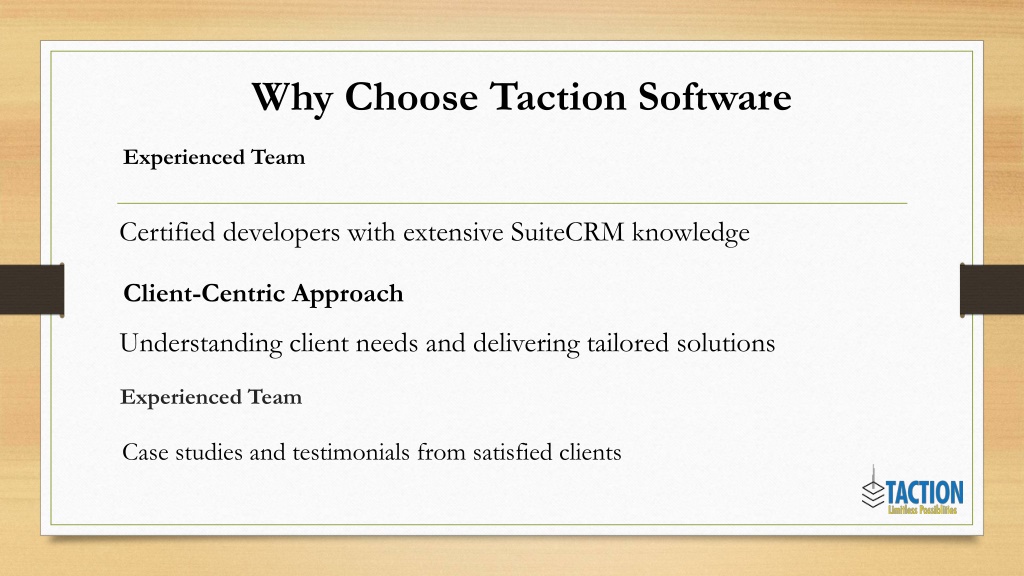 Why Choose Taction Software

Experienced Team

Certified developers with extensive SuiteCRM knowledge

Client-Centric Approach

Understanding client needs and delivering tailored solutions

Experienced Team

Case studies and testimonials from satisfied clients

TACTION
Limitless Possibilities